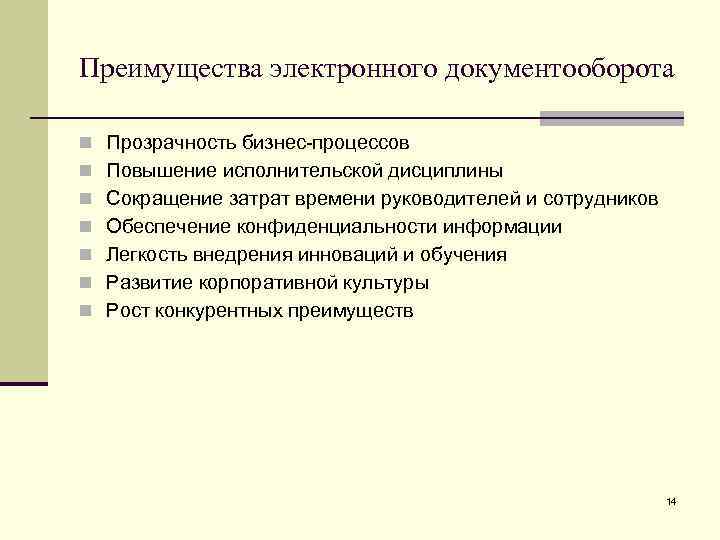 Преимущества электронного документооборота

- Прозрачность бизнес-процессов
- Повышение исполнительской дисциплины
- Сокращение затрат времени руководителей и сотрудников
- Обеспечение конфиденциальности информации
- Легкость внедрения инноваций и обучения
- Развитие корпоративной культуры
- Рост конкурентных преимуществ

14